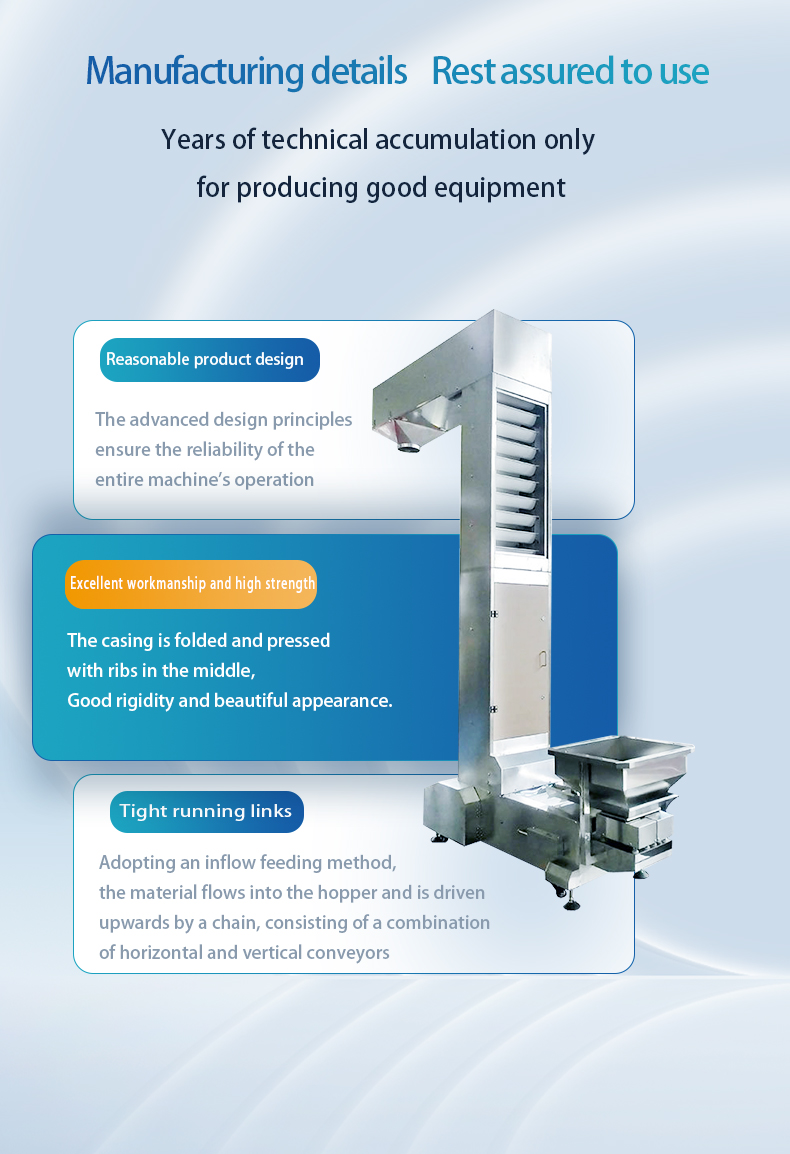 Manufacturing details Rest assured to use

Years of technical accumulation only for producing good equipment

Reasonable product design

The advanced design principles ensure the reliability of the entire machine's operation

Excellent workmanship and high strength

The casing is folded and pressed with ribs in the middle, Good rigidity and beautiful appearance.

Tight running links

Adopting an inflow feeding method, the material flows into the hopper and is driven upwards by a chain, consisting of a combination of horizontal and vertical conveyors